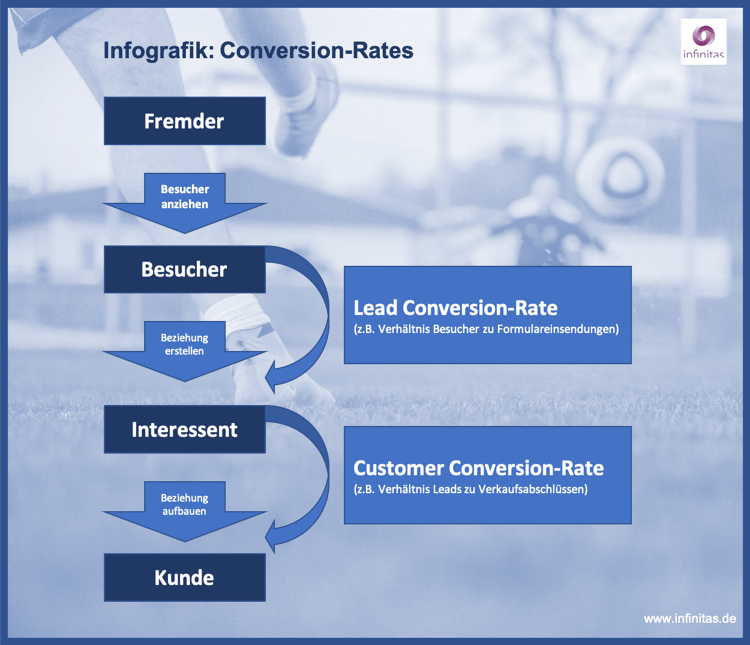 Infografik: Conversion-Rates

infinitas

Fremder

Besucher anziehen

Besucher

Lead Conversion-Rate
(z.B. Verhältnis Besucher zu Formulareinsendungen)

Beziehung erstellen

Interessent

Customer Conversion-Rate
(z.B. Verhältnis Leads zu Verkaufsabschlüssen)

Beziehung aufbauen

Kunde

www.infinitas.de